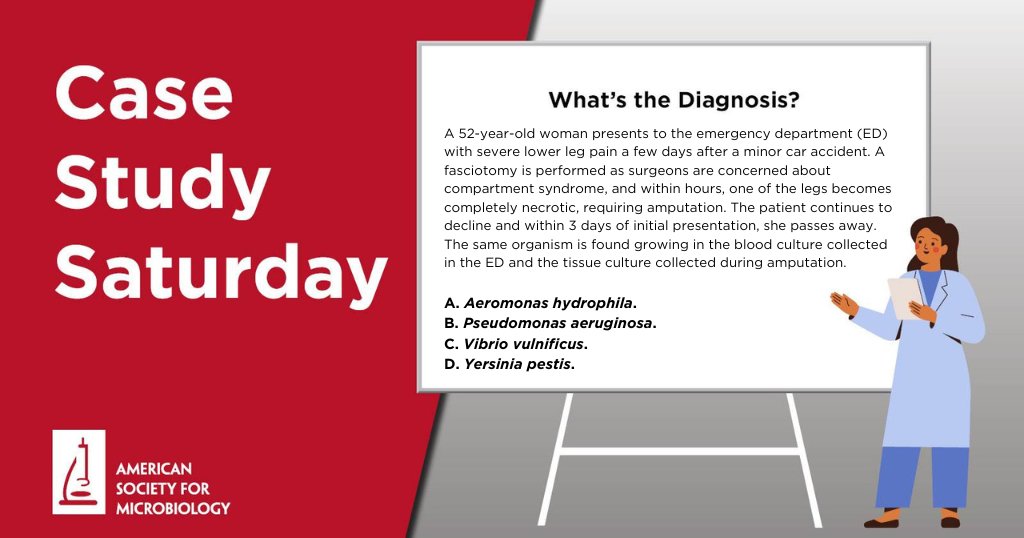 Case Study Saturday

What's the Diagnosis?

A 52-year-old woman presents to the emergency department (ED) with severe lower leg pain a few days after a minor car accident. A fasciotomy is performed as surgeons are concerned about compartment syndrome, and within hours, one of the legs becomes completely necrotic, requiring amputation. The patient continues to decline and within 3 days of initial presentation, she passes away. The same organism is found growing in the blood culture collected in the ED and the tissue culture collected during amputation.

A. Aeromonas hydrophila.
B. Pseudomonas aeruginosa.
C. Vibrio vulnificus.
D. Yersinia pestis.

AMERICAN SOCIETY FOR MICROBIOLOGY